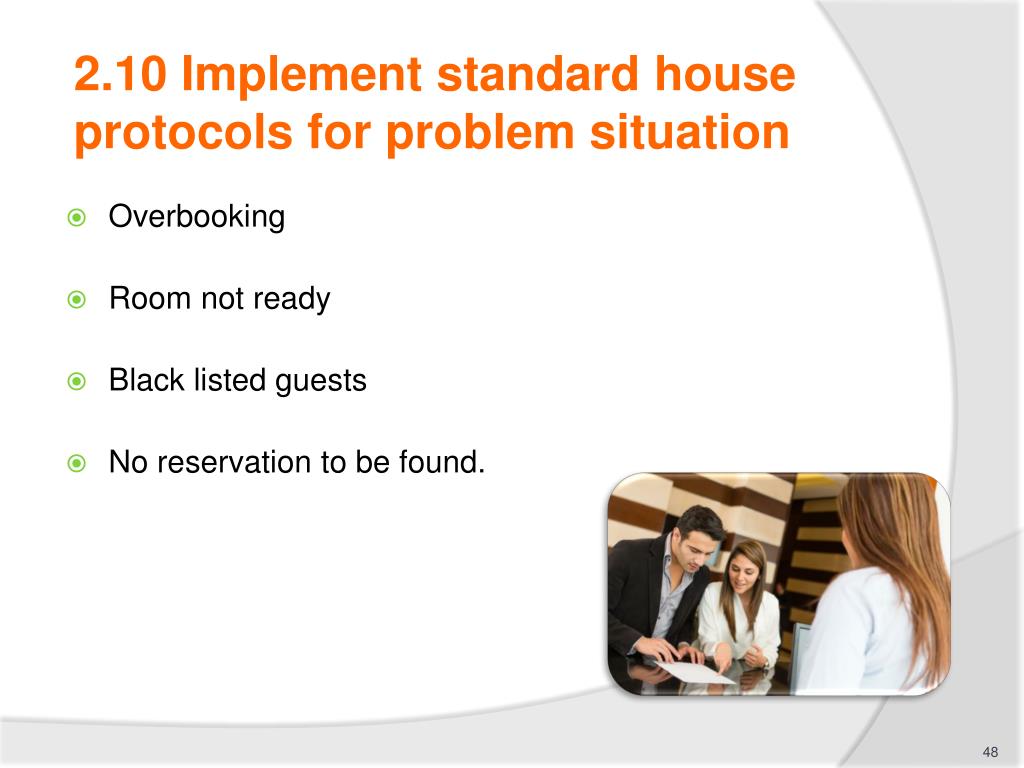 2.10 Implement standard house protocols for problem situation

Overbooking

Room not ready

Black listed guests

No reservation to be found.

48